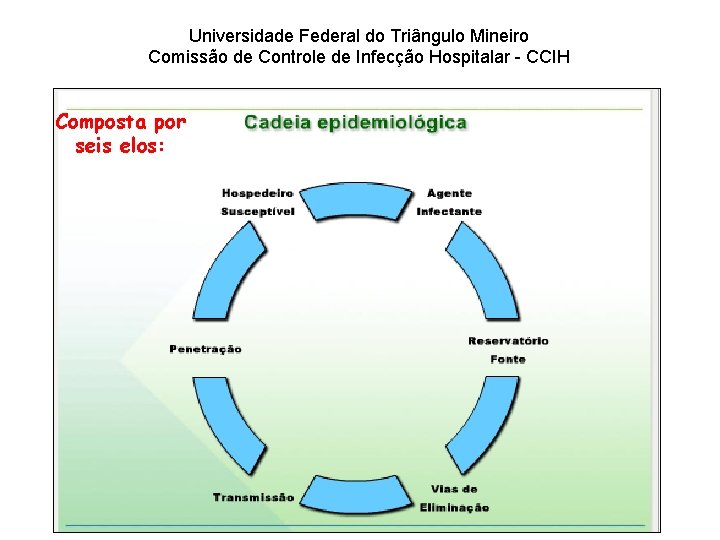 Universidade Federal do Triângulo Mineiro
Comissão de Controle de Infecção Hospitalar - CCIH

Composta por seis elos:

Cadeia epidemiológica

Hospedeiro Susceptível

Agente Infectante

Reservatório Fonte

Vias de Eliminação

Transmissão

Penetração